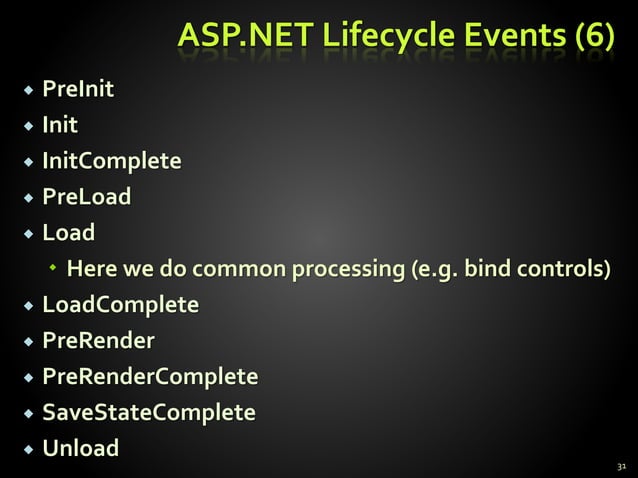 ASP.NET Lifecycle Events (6)

- PreInit
- Init
- InitComplete
- PreLoad
- Load
  - Here we do common processing (e.g. bind controls)
- LoadComplete
- PreRender
- PreRenderComplete
- SaveStateComplete
- Unload

31